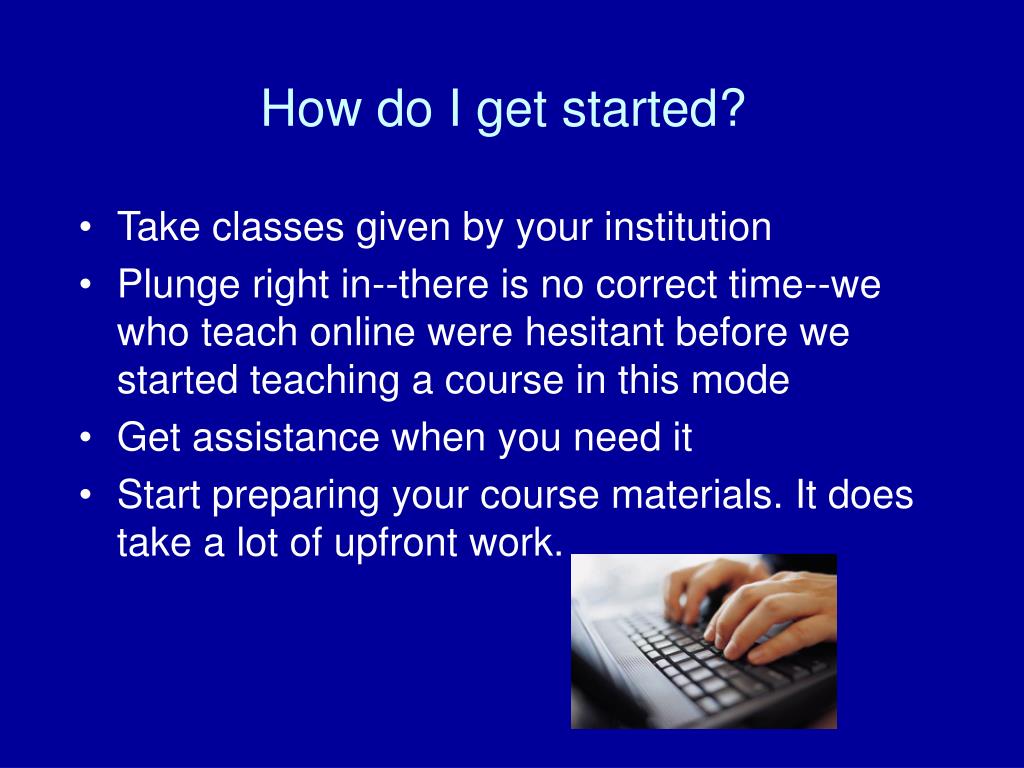 How do I get started?

• Take classes given by your institution
• Plunge right in--there is no correct time--we who teach online were hesitant before we started teaching a course in this mode
• Get assistance when you need it
• Start preparing your course materials. It does take a lot of upfront work.